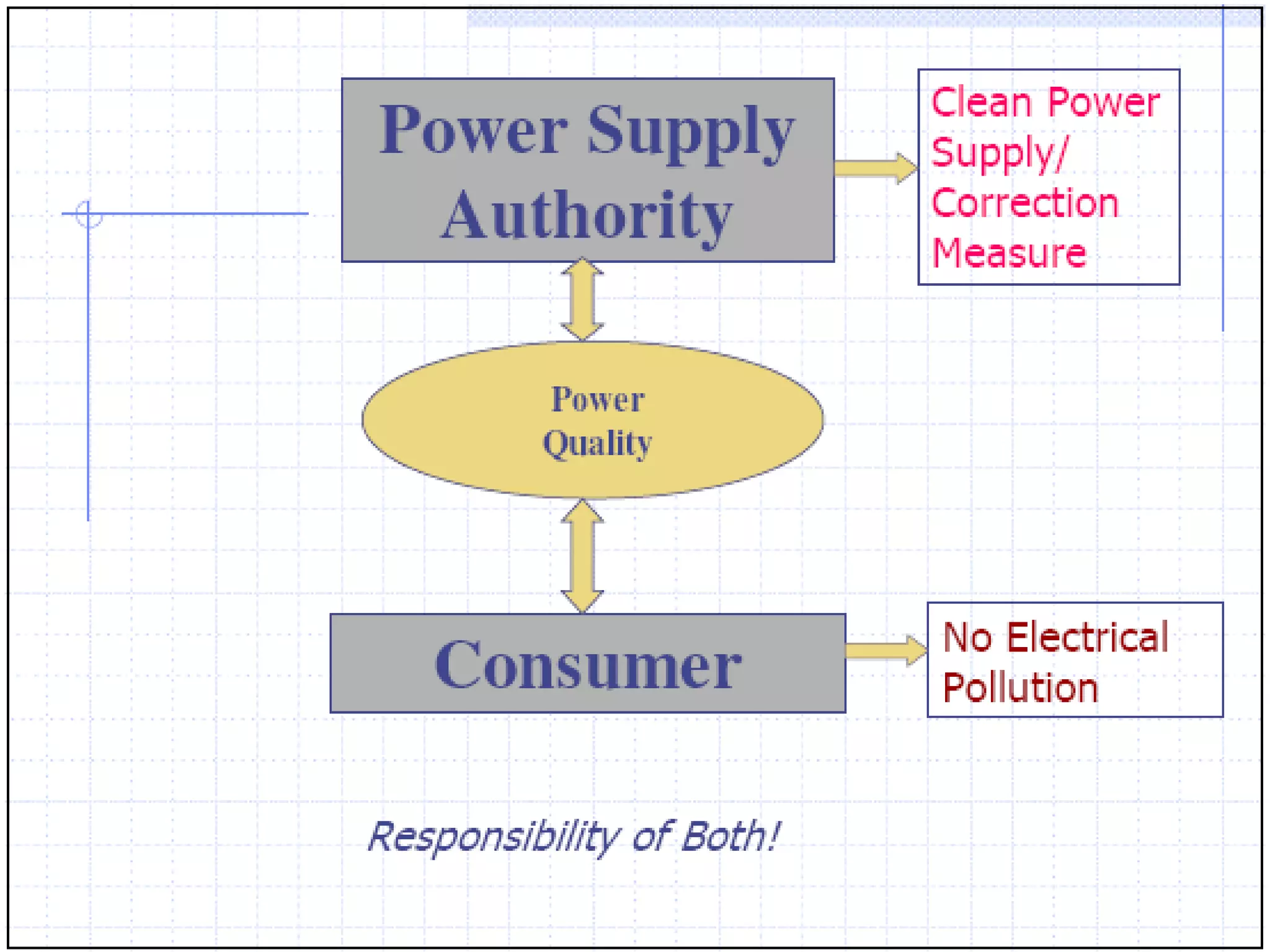 Power Supply Authority

Clean Power Supply/ Correction Measure

Power Quality

Consumer

No Electrical Pollution

Responsibility of Both!